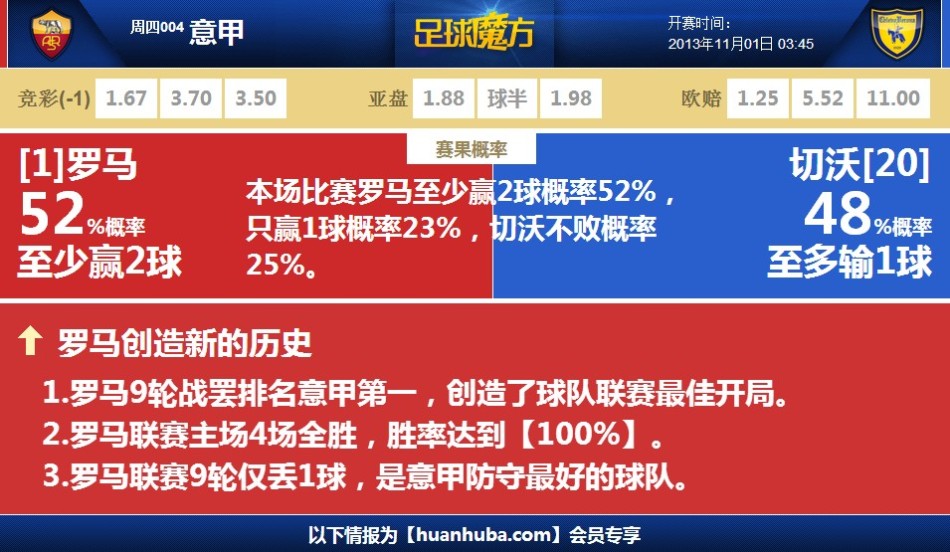 周四004 意甲

足球魔方

开赛时间：
2013年11月01日 03:45

竞彩(-1) 1.67 3.70 3.50
亚盘 1.88 球半 1.98
欧赔 1.25 5.52 11.00

赛果概率

[1]罗马
52%概率
至少赢2球

本场比赛罗马至少赢2球概率52%，只赢1球概率23%，切沃不败概率25%。

切沃[20]
48%概率
至多输1球

罗马创造新的历史

1.罗马9轮战罢排名意甲第一，创造了球队联赛最佳开局。
2.罗马联赛主场4场全胜，胜率达到【100%】。
3.罗马联赛9轮仅丢1球，是意甲防守最好的球队。

以下情报为【huanhuba.com】会员专享